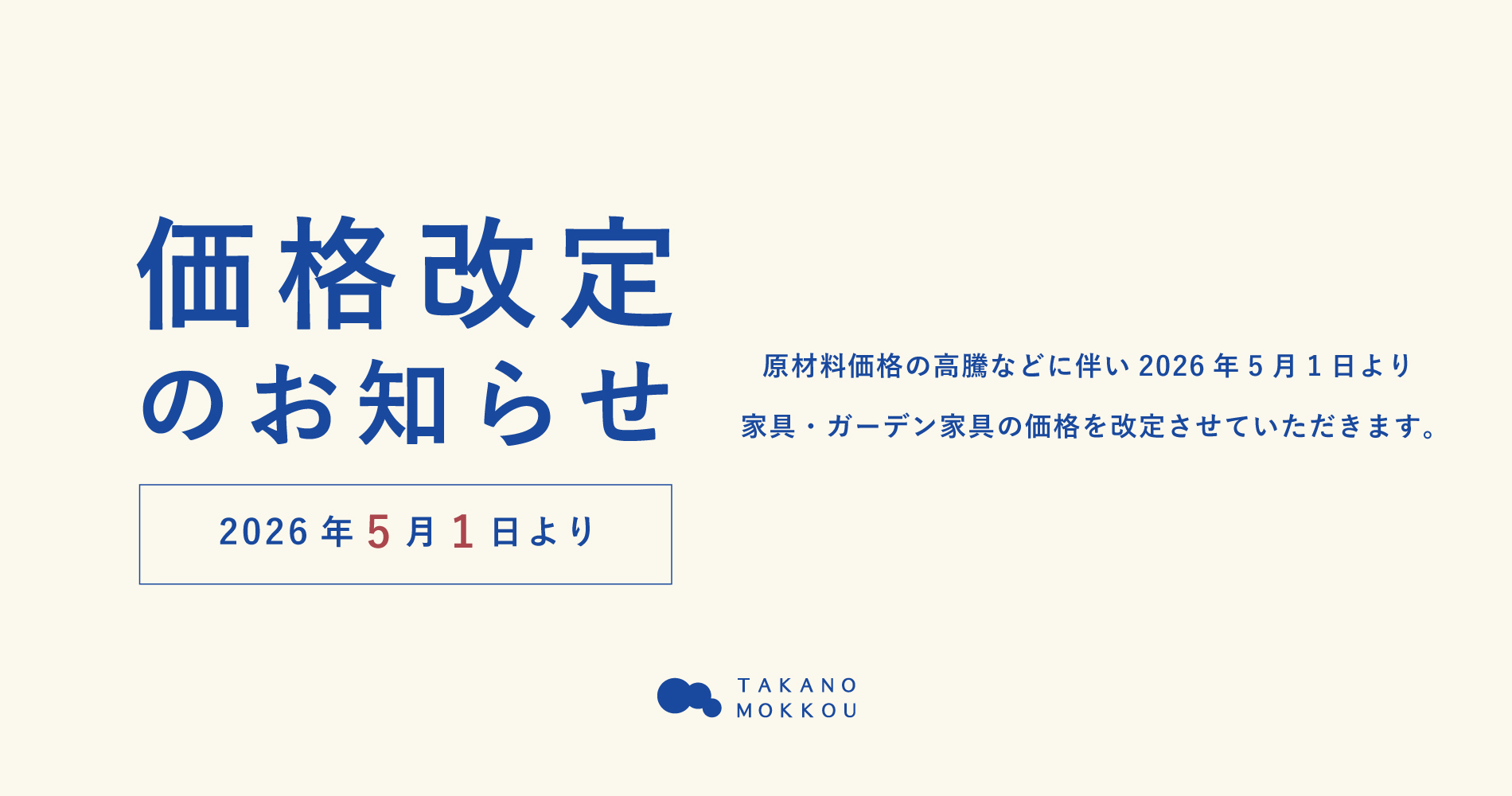 価格改定
のお知らせ

2026年5月1日より

原材料価格の高騰などに伴い2026年5月1日より
家具・ガーデン家具の価格を改定させていただきます。

TAKANO
MOKKOU